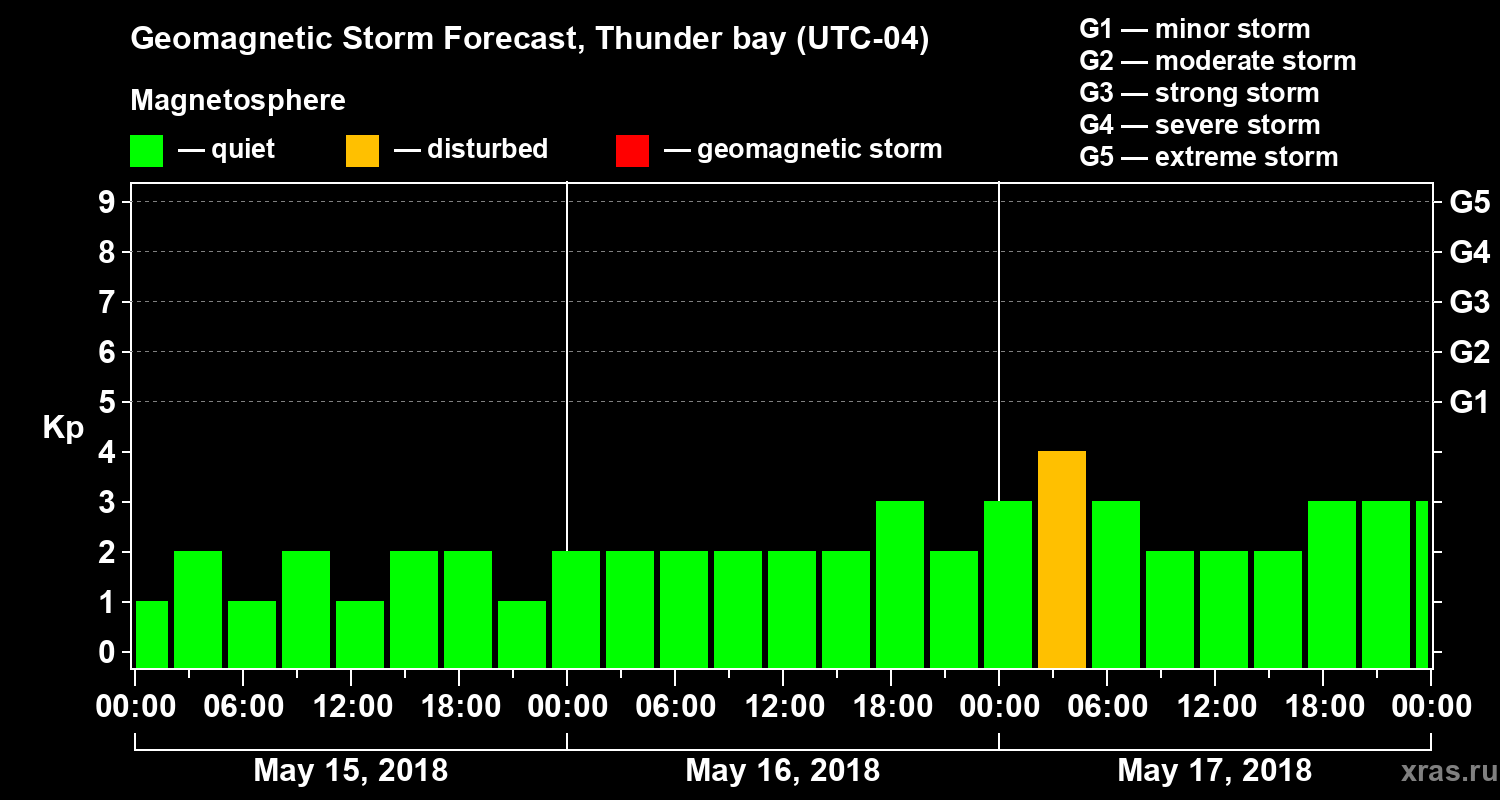 Geomagnetic Storm Forecast, Thunder bay (UTC-04)

Magnetosphere

— quiet — disturbed — geomagnetic storm

G1 — minor storm
G2 — moderate storm
G3 — strong storm
G4 — severe storm
G5 — extreme storm

Kp

9 8 7 6 5 4 3 2 1 0

G5 G4 G3 G2 G1

00:00 06:00 12:00 18:00 00:00 06:00 12:00 18:00 00:00 06:00 12:00 18:00 00:00

May 15, 2018 May 16, 2018 May 17, 2018

xras.ru